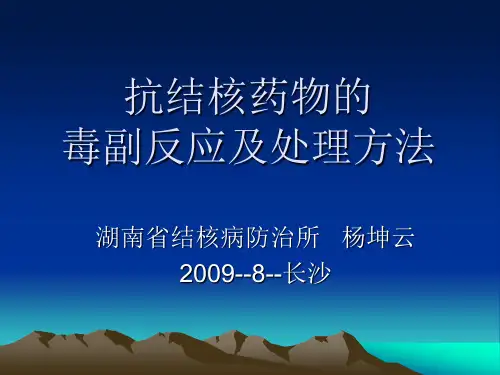 抗结核药物的
毒副反应及处理方法

湖南省结核病防治所　杨坤云
2009--8--长沙